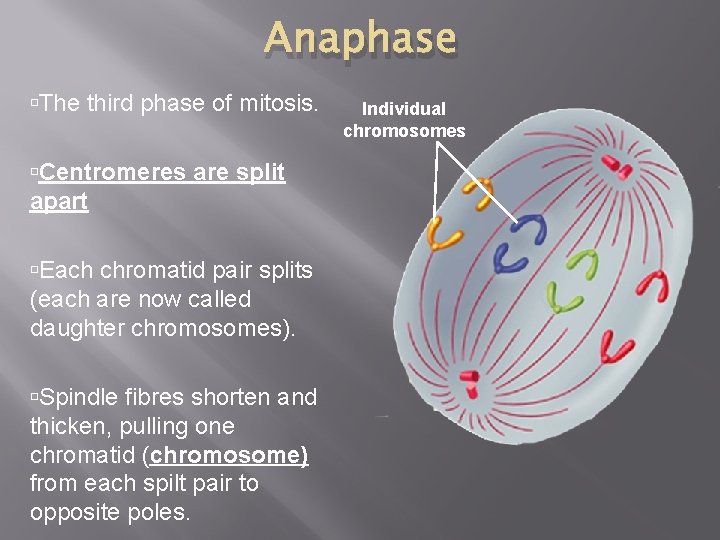 Anaphase

▫The third phase of mitosis.

▫Centromeres are split apart

▫Each chromatid pair splits (each are now called daughter chromosomes).

▫Spindle fibres shorten and thicken, pulling one chromatid (chromosome) from each spilt pair to opposite poles.

Individual chromosomes